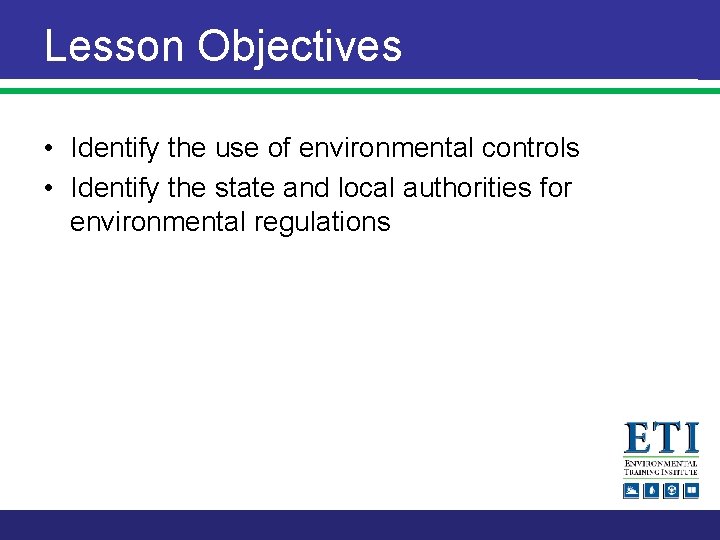 Lesson Objectives

• Identify the use of environmental controls
• Identify the state and local authorities for environmental regulations

ETI
ENVIRONMENTAL TRAINING INSTITUTE